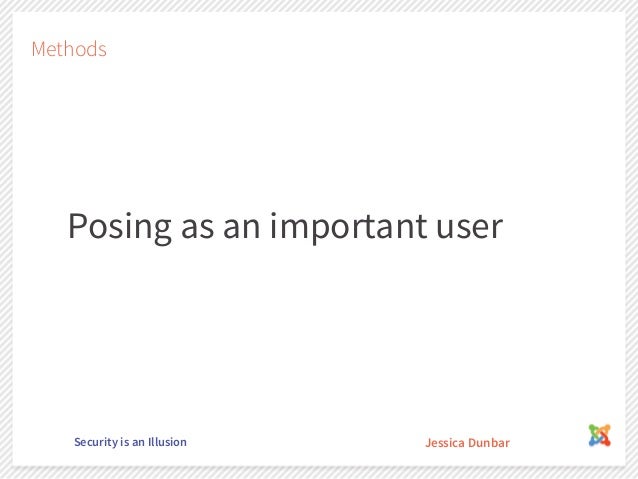 Methods

Posing as an important user

Security is an Illusion

Jessica Dunbar